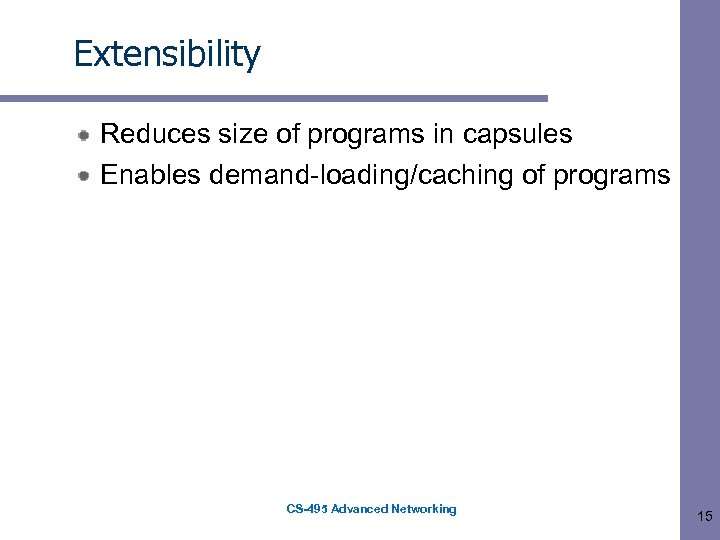 Extensibility

Reduces size of programs in capsules

Enables demand-loading/caching of programs

CS-495 Advanced Networking

15